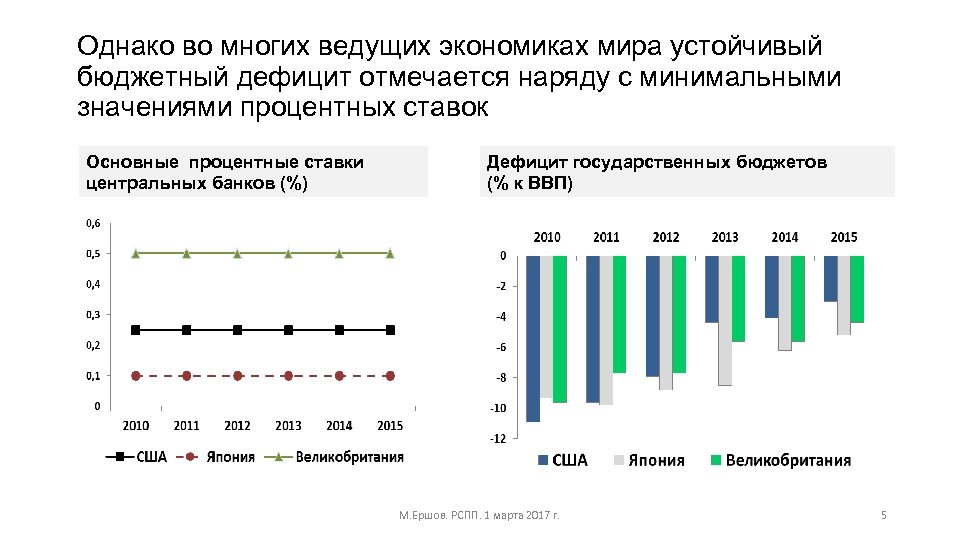 Однако во многих ведущих экономиках мира устойчивый бюджетный дефицит отмечается наряду с минимальными значениями процентных ставок

Основные процентные ставки центральных банков (%)

0,6
0,5
0,4
0,3
0,2
0,1
0

2010 2011 2012 2013 2014 2015

США Япония Великобритания

Дефицит государственных бюджетов (% к ВВП)

2010 2011 2012 2013 2014 2015

0
-2
-4
-6
-8
-10
-12

США Япония Великобритания

М.Ершов. РСПП. 1 марта 2017 г.

5